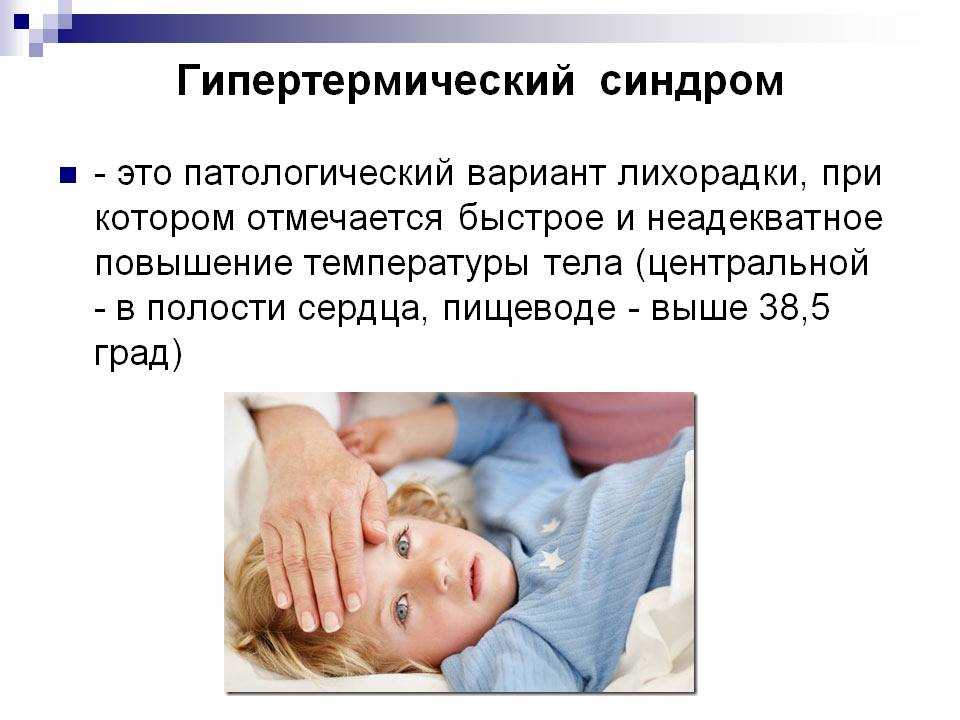 Гипертермический синдром

- это патологический вариант лихорадки, при котором отмечается быстрое и неадекватное повышение температуры тела (центральной - в полости сердца, пищеводе - выше 38,5 град)